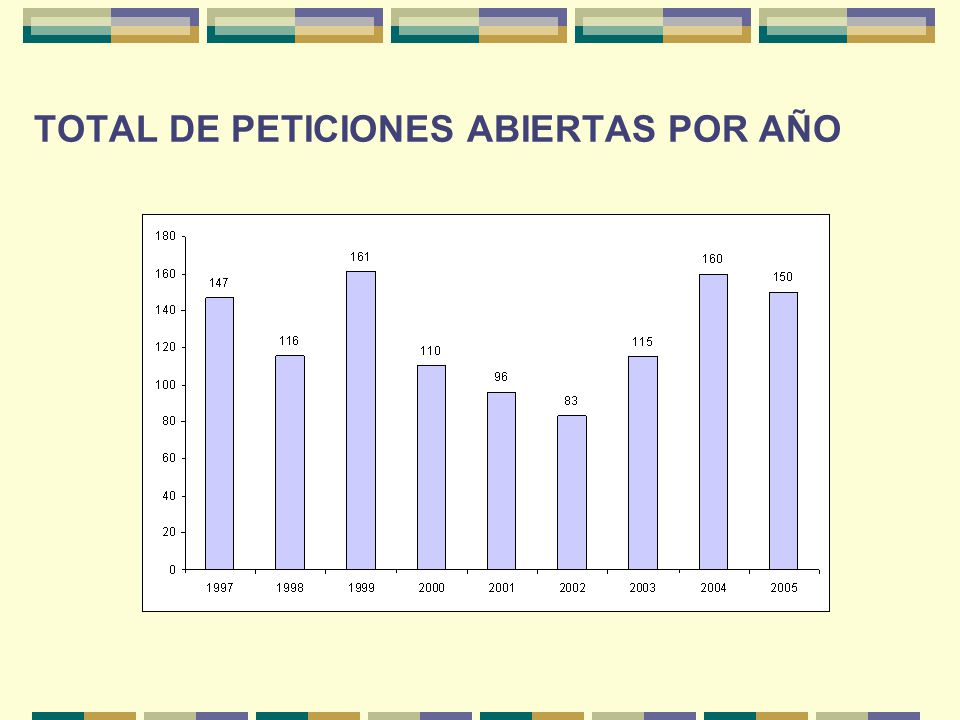 TOTAL DE PETICIONES ABIERTAS POR AÑO

180
160
140
120
100
80
60
40
20
0

147
116
161
110
96
83
115
160
150

1997
1998
1999
2000
2001
2002
2003
2004
2005